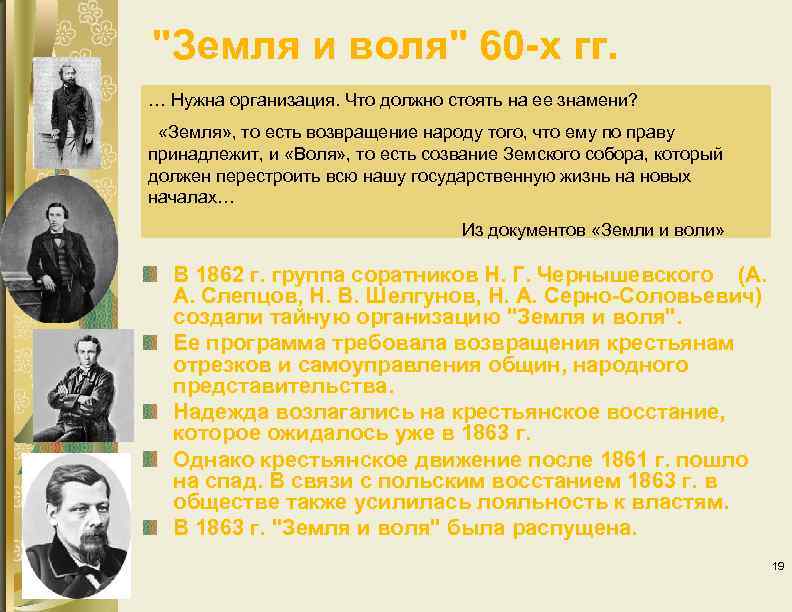 "Земля и воля" 60-х гг.

… Нужна организация. Что должно стоять на ее знамени?

«Земля», то есть возвращение народу того, что ему по праву принадлежит, и «Воля», то есть созвание Земского собора, который должен перестроить всю нашу государственную жизнь на новых началах…

Из документов «Земли и воли»

В 1862 г. группа соратников Н. Г. Чернышевского (А. А. Слепцов, Н. В. Шелгунов, Н. А. Серно-Соловьевич) создали тайную организацию "Земля и воля".

Ее программа требовала возвращения крестьянам отрезков и самоуправления общин, народного представительства.

Надежда возлагались на крестьянское восстание, которое ожидалось уже в 1863 г.

Однако крестьянское движение после 1861 г. пошло на спад. В связи с польским восстанием 1863 г. в обществе также усилилась лояльность к властям.

В 1863 г. "Земля и воля" была распущена.

19